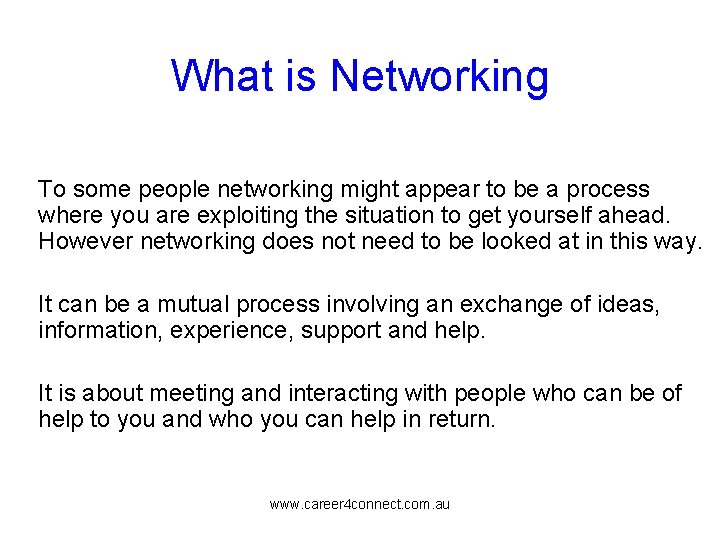 What is Networking

To some people networking might appear to be a process where you are exploiting the situation to get yourself ahead. However networking does not need to be looked at in this way.

It can be a mutual process involving an exchange of ideas, information, experience, support and help.

It is about meeting and interacting with people who can be of help to you and who you can help in return.

www.career4connect.com.au